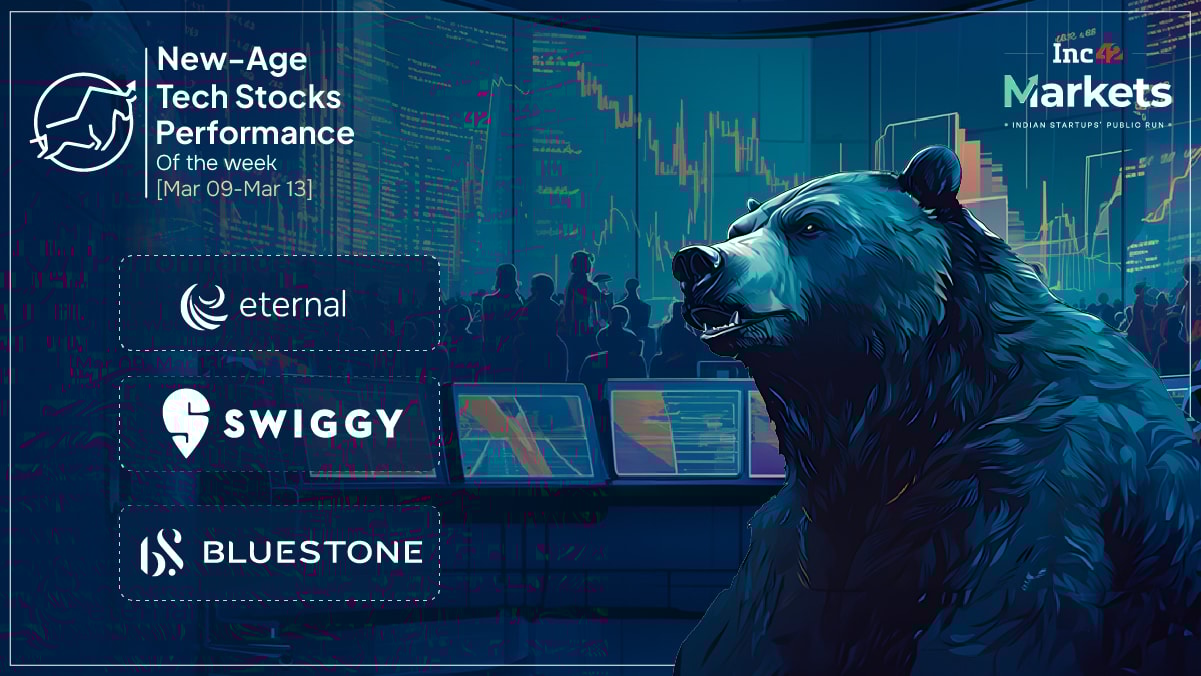 New-Age Tech Stocks Performance
Of the week
[Mar 09-Mar 13]

Inc42
Markets
• INDIAN STARTUPS' PUBLIC RUN •

eternal

SWIGGY

BLUESTONE